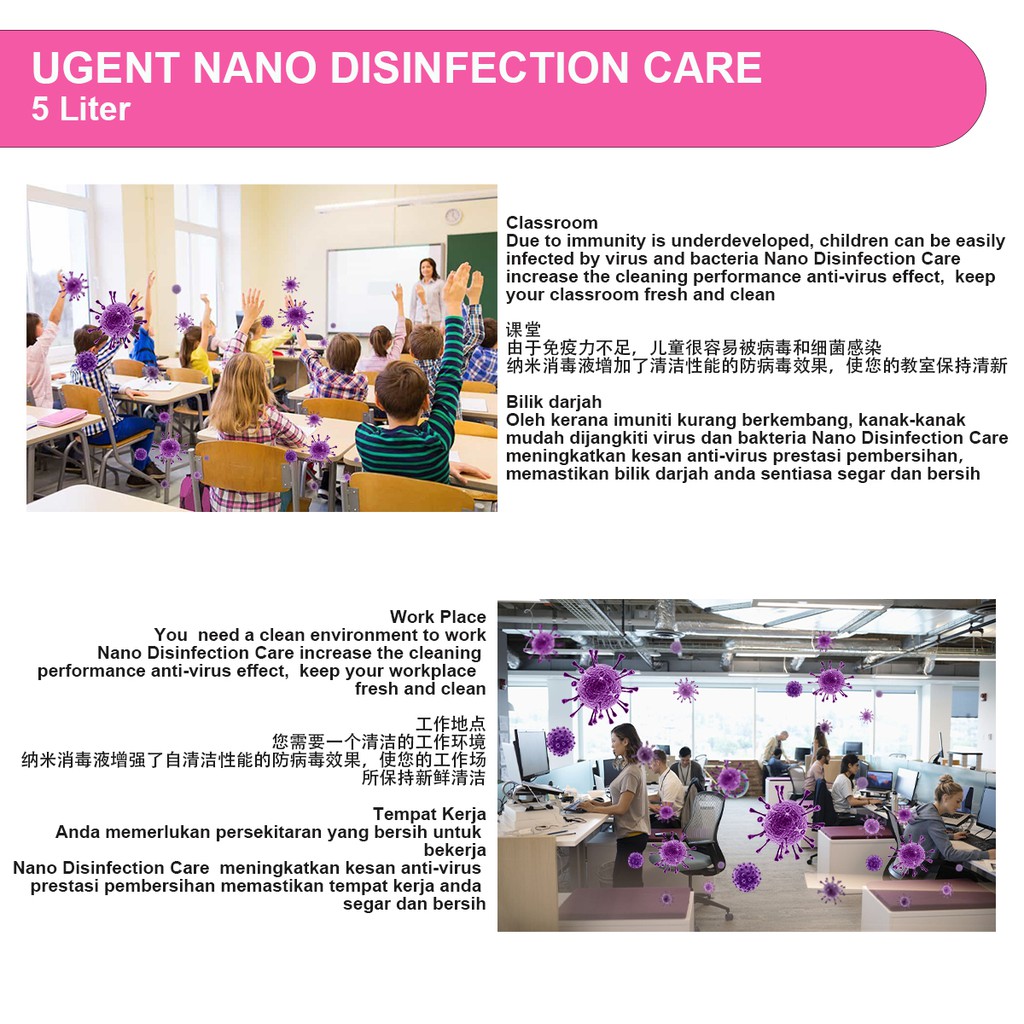 UGENT NANO DISINFECTION CARE
5 Liter

Classroom
Due to immunity is underdeveloped, children can be easily infected by virus and bacteria Nano Disinfection Care increase the cleaning performance anti-virus effect, keep your classroom fresh and clean

课堂
由于免疫力不足，儿童很容易被病毒和细菌感染
纳米消毒液增加了清洁性能的防病毒效果，使您的教室保持清新

Bilik darjah
Oleh kerana imuniti kurang berkembang, kanak-kanak mudah dijangkiti virus dan bakteria Nano Disinfection Care meningkatkan kesan anti-virus prestasi pembersihan, memastikan bilik darjah anda sentiasa segar dan bersih

Work Place
You need a clean environment to work
Nano Disinfection Care increase the cleaning performance anti-virus effect, keep your workplace fresh and clean

工作地点
您需要一个清洁的工作环境
纳米消毒液增强了自清洁性能的防病毒效果，使您的工作场所保持新鲜清洁

Tempat Kerja
Anda memerlukan persekitaran yang bersih untuk bekerja
Nano Disinfection Care meningkatkan kesan anti-virus prestasi pembersihan memastikan tempat kerja anda segar dan bersih